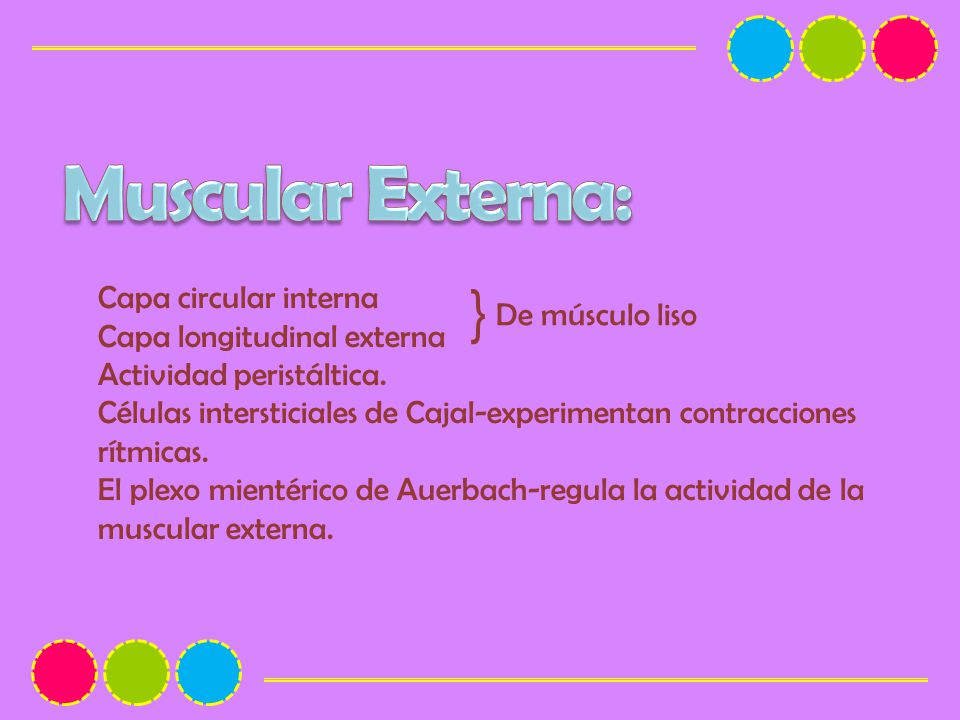 Muscular Externa:

Capa circular interna
Capa longitudinal externa } De músculo liso
Actividad peristáltica.
Células intersticiales de Cajal-experimentan contracciones rítmicas.
El plexo mientérico de Auerbach-regula la actividad de la muscular externa.